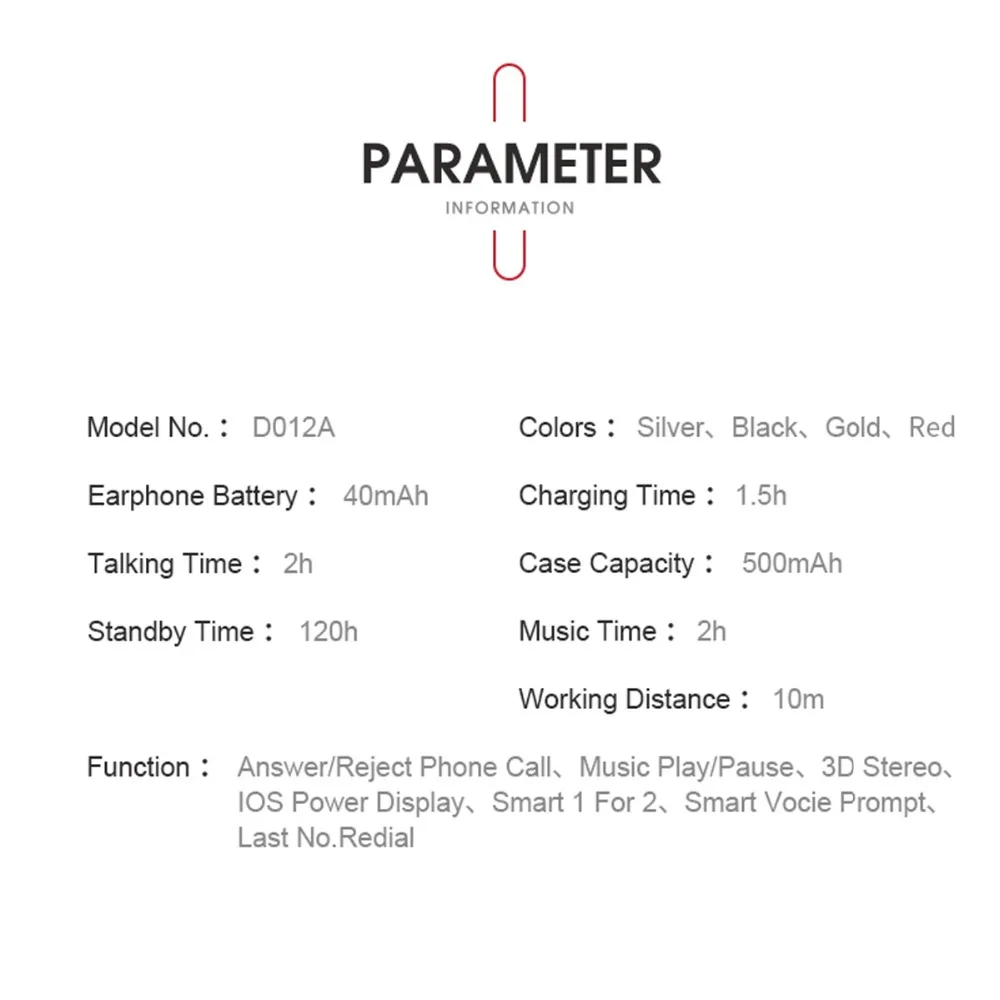 PARAMETER
INFORMATION

Model No.： D012A

Earphone Battery： 40mAh

Talking Time： 2h

Standby Time： 120h

Colors： Silver、Black、Gold、Red

Charging Time： 1.5h

Case Capacity： 500mAh

Music Time： 2h

Working Distance： 10m

Function： Answer/Reject Phone Call、Music Play/Pause、3D Stereo、IOS Power Display、Smart 1 For 2、Smart Vocie Prompt、Last No.Redial